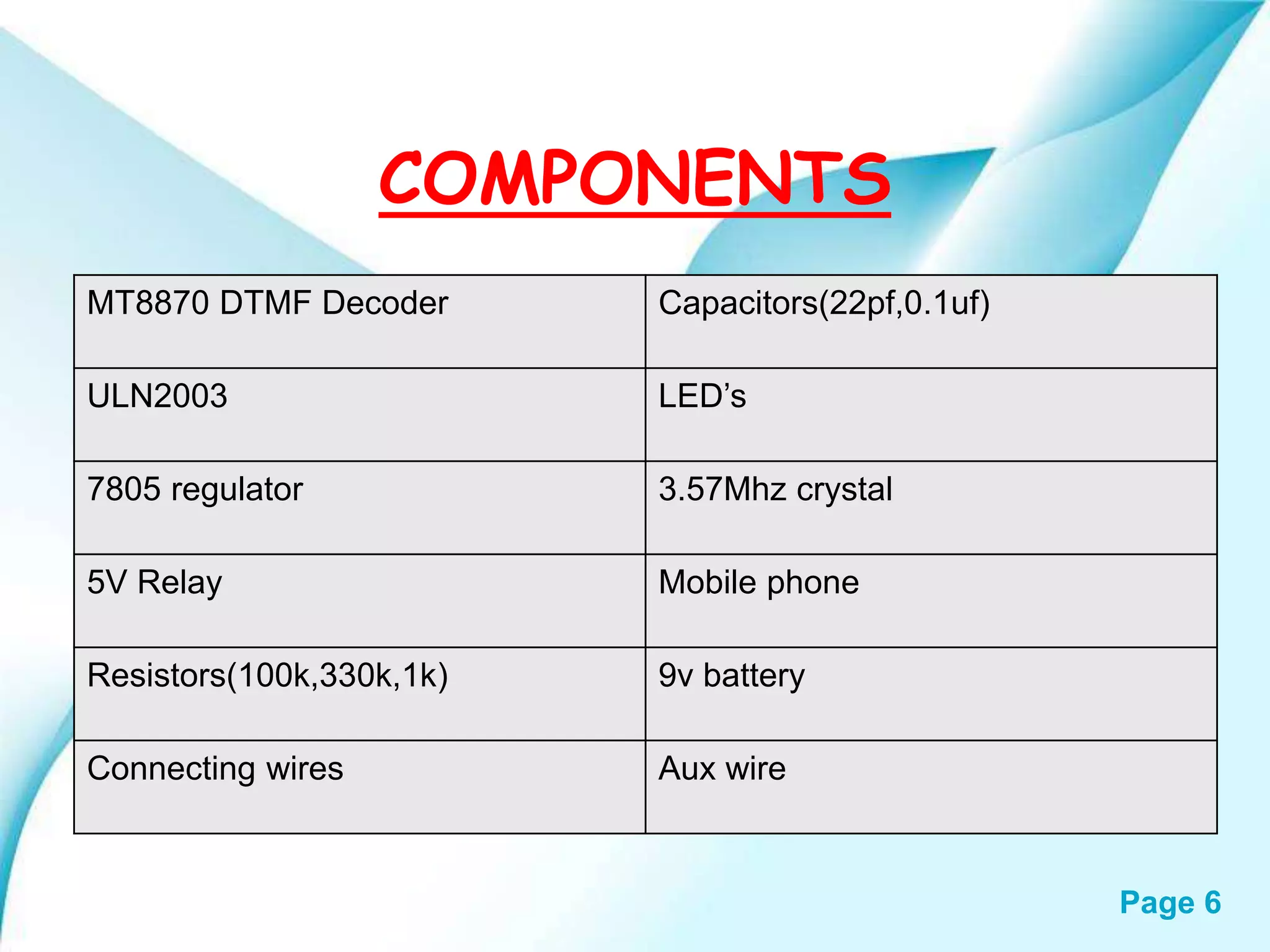 COMPONENTS

| MT8870 DTMF Decoder | Capacitors(22pf,0.1uf) |
|---|---|
| ULN2003 | LED’s |
| 7805 regulator | 3.57Mhz crystal |
| 5V Relay | Mobile phone |
| Resistors(100k,330k,1k) | 9v battery |
| Connecting wires | Aux wire |

Page 6